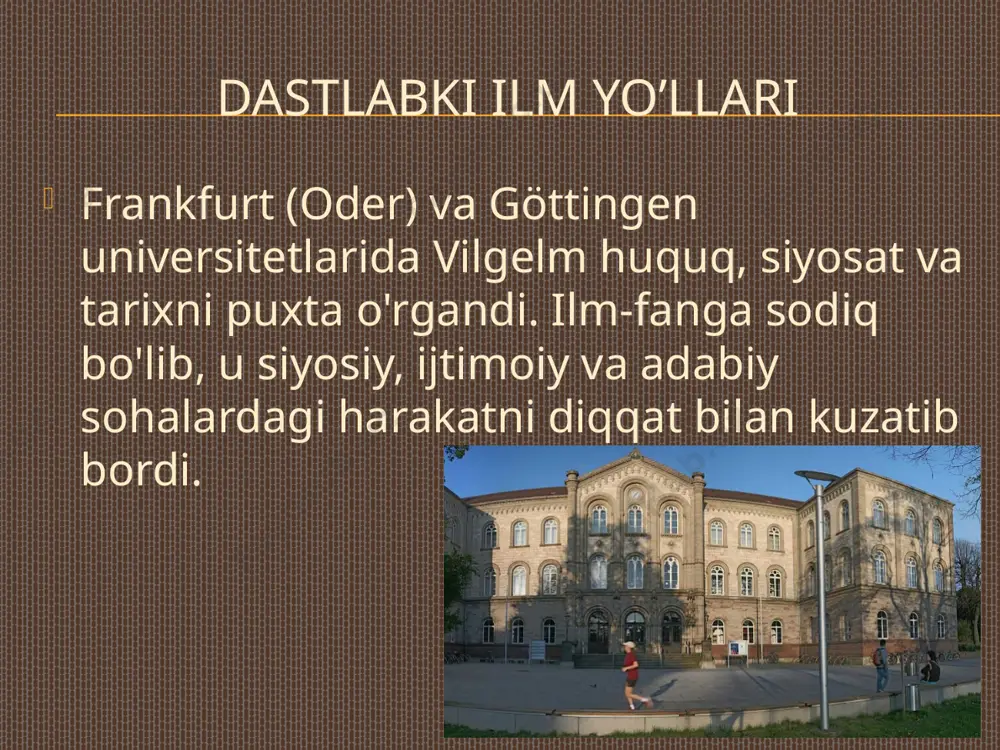 DASTLABKI ILM YO’LLARI

Frankfurt (Oder) va Göttingen universitetlarida Vilgelm huquq, siyosat va tarixni puxta o'rgandi. Ilm-fanga sodiq bo'lib, u siyosiy, ijtimoiy va adabiy sohalardagi harakatni diqqat bilan kuzatib bordi.